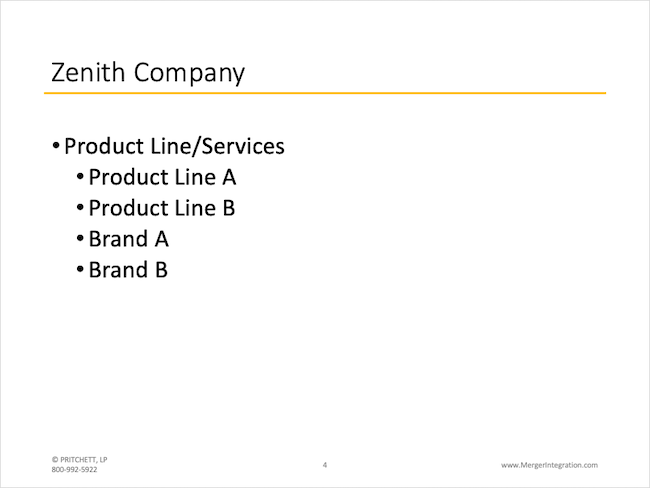 Zenith Company

• Product Line/Services
  • Product Line A
  • Product Line B
  • Brand A
  • Brand B

© PRITCHETT, LP
800-992-5922

4

www.MergerIntegration.com